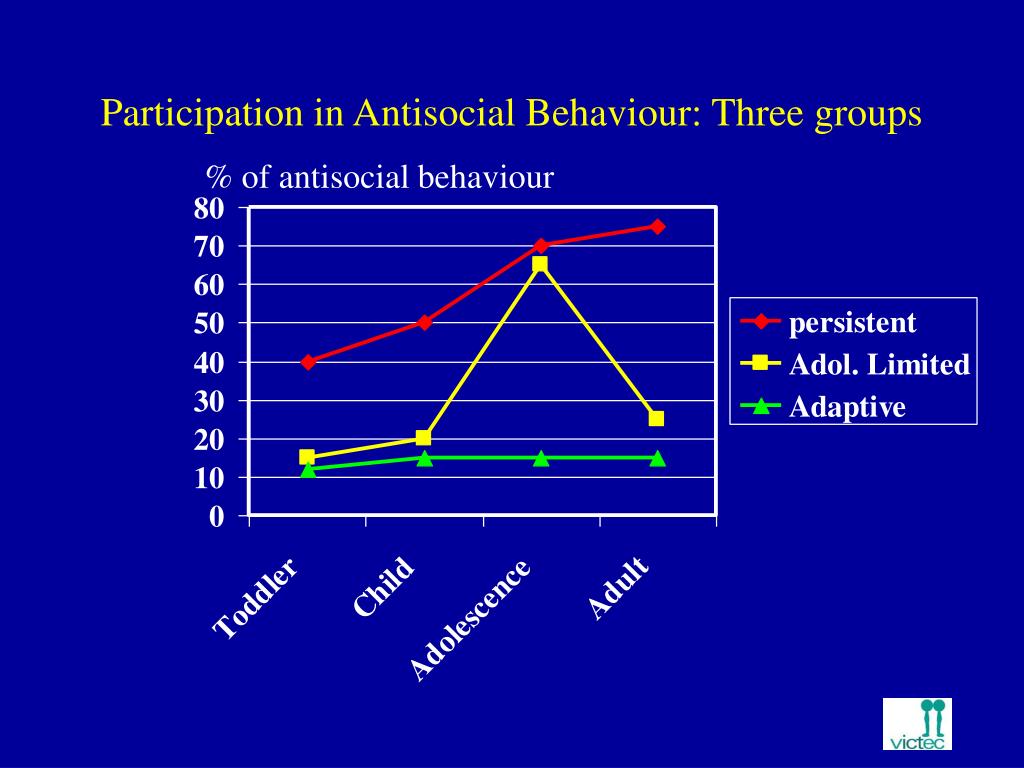 Participation in Antisocial Behaviour: Three groups

% of antisocial behaviour

80
70
60
50
40
30
20
10
0

Toddler
Child
Adolescence
Adult

persistent
Adol. Limited
Adaptive

victec